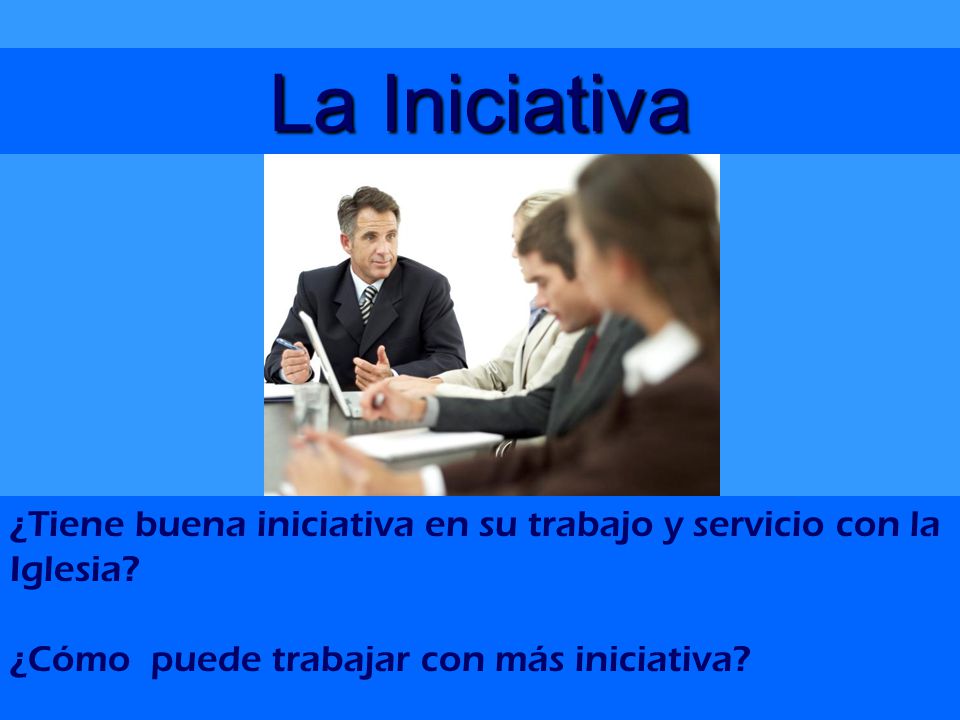 La Iniciativa

¿Tiene buena iniciativa en su trabajo y servicio con la Iglesia?

¿Cómo puede trabajar con más iniciativa?